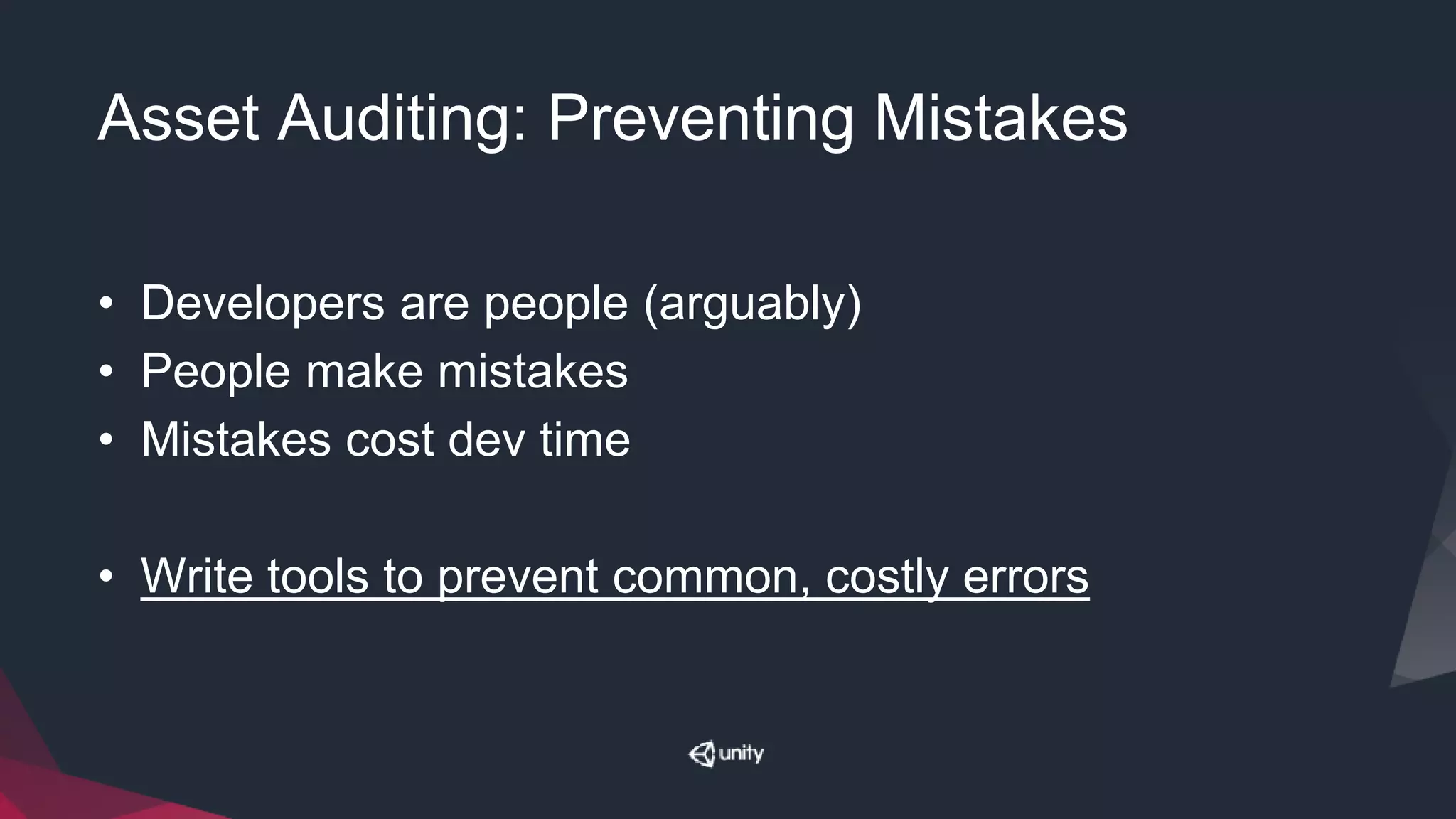 Asset Auditing: Preventing Mistakes

• Developers are people (arguably)
• People make mistakes
• Mistakes cost dev time

• Write tools to prevent common, costly errors

unity